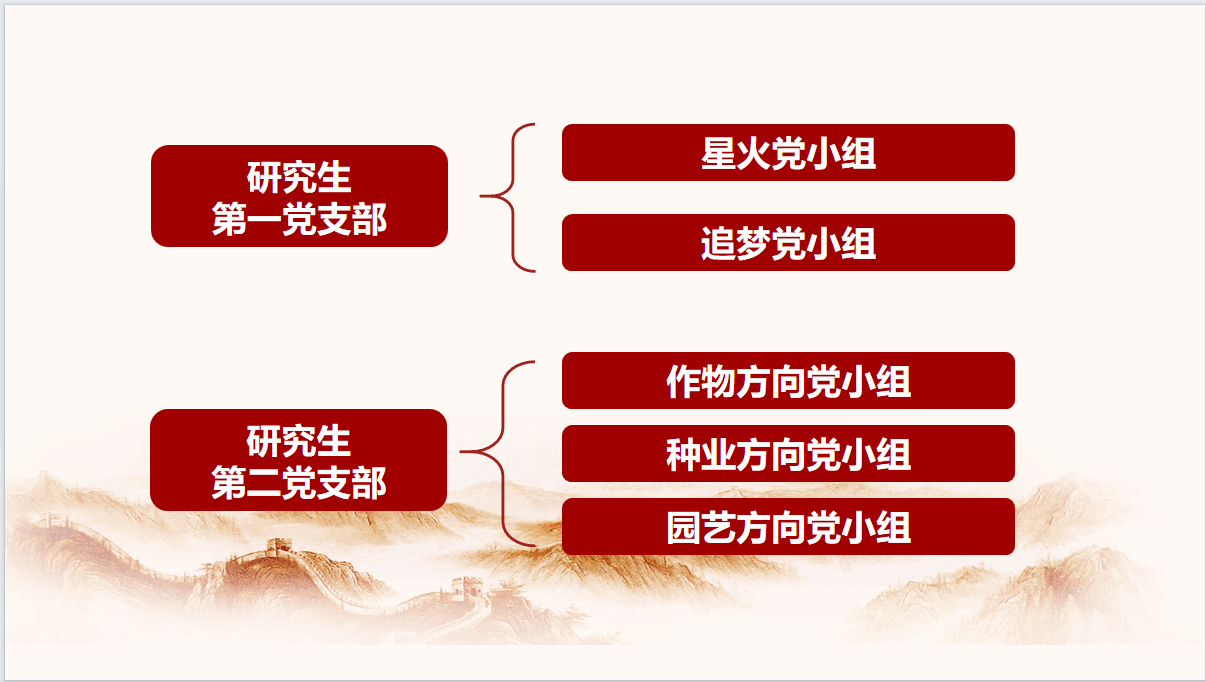 研究生
第一党支部

星火党小组

追梦党小组

研究生
第二党支部

作物方向党小组

种业方向党小组

园艺方向党小组